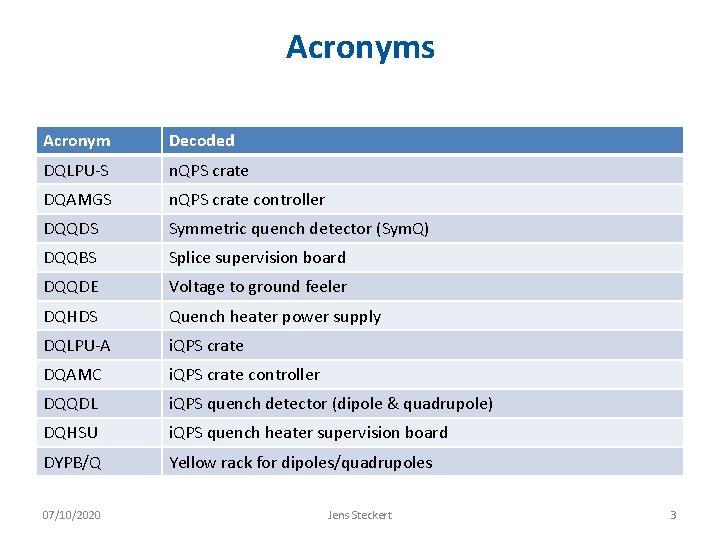 Acronyms

| Acronym | Decoded |
|---|---|
| DQLPU-S | nQPS crate |
| DQAMGS | nQPS crate controller |
| DQQDS | Symmetric quench detector (SymQ) |
| DQQBS | Splice supervision board |
| DQQDE | Voltage to ground feeler |
| DQHDS | Quench heater power supply |
| DQLPU-A | iQPS crate |
| DQAMC | iQPS crate controller |
| DQQDL | iQPS quench detector (dipole & quadrupole) |
| DQHSU | iQPS quench heater supervision board |
| DYPB/Q | Yellow rack for dipoles/quadrupoles |

07/10/2020 Jens Steckert 3